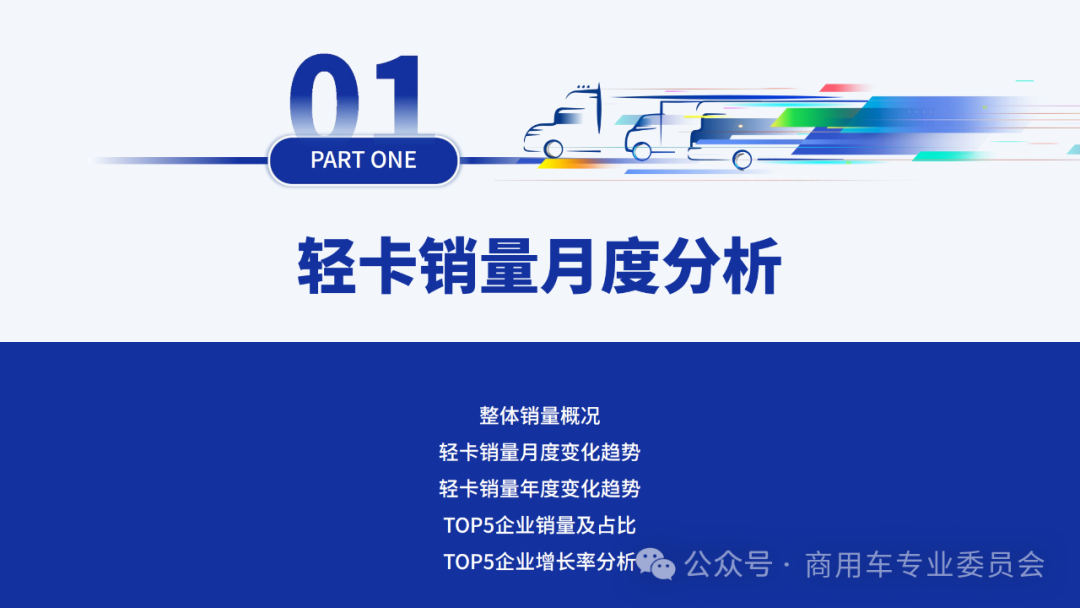 01

PART ONE

轻卡销量月度分析

整体销量概况

轻卡销量月度变化趋势

轻卡销量年度变化趋势

TOP5企业销量及占比

TOP5企业增长率分析

公众号 · 商用车专业委员会